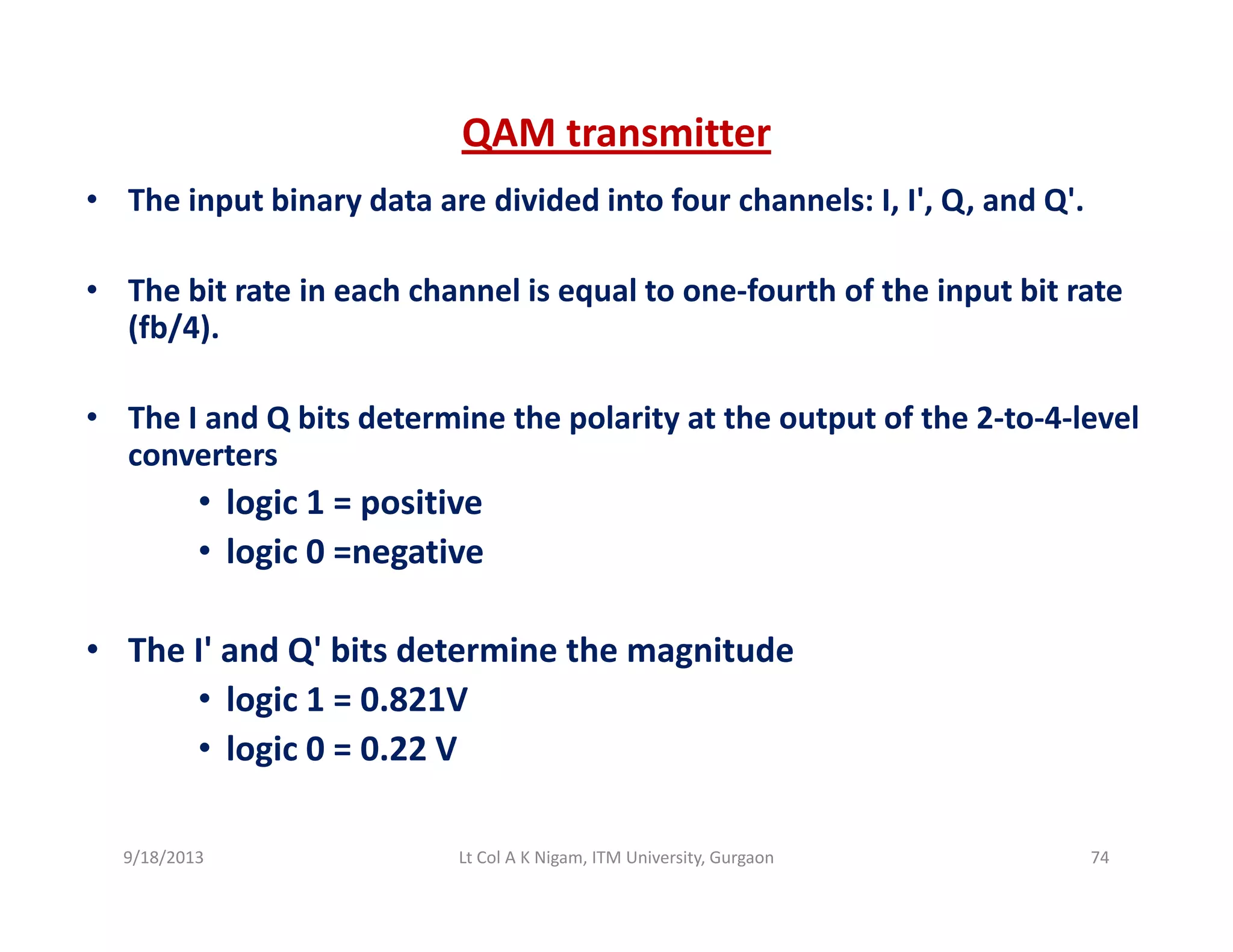 QAM transmitter

• The input binary data are divided into four channels: I, I', Q, and Q'.

• The bit rate in each channel is equal to one-fourth of the input bit rate (fb/4).

• The I and Q bits determine the polarity at the output of the 2-to-4-level converters
  • logic 1 = positive
  • logic 0 =negative

• The I' and Q' bits determine the magnitude
  • logic 1 = 0.821V
  • logic 0 = 0.22 V

9/18/2013 Lt Col A K Nigam, ITM University, Gurgaon 74